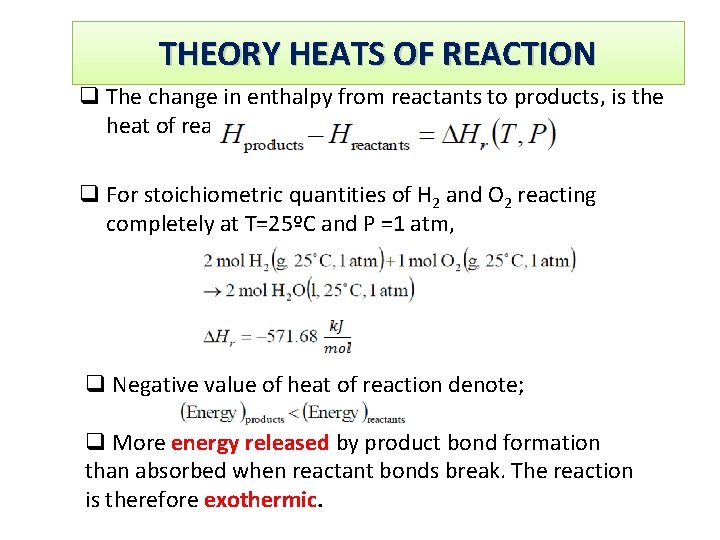 THEORY HEATS OF REACTION

❑ The change in enthalpy from reactants to products, is the heat of rea $H_{\text{products}} - H_{\text{reactants}} = \Delta H_r(T, P)$

❑ For stoichiometric quantities of $H_2$ and $O_2$ reacting completely at T=25ºC and P =1 atm,

$2 \text{ mol } H_2(g, 25^\circ C, 1 \text{ atm}) + 1 \text{ mol } O_2(g, 25^\circ C, 1 \text{ atm})$
$\rightarrow 2 \text{ mol } H_2O(l, 25^\circ C, 1 \text{ atm})$

$\Delta H_r = -571.68 \frac{kJ}{mol}$

❑ Negative value of heat of reaction denote;
$(\text{Energy})_{\text{products}} < (\text{Energy})_{\text{reactants}}$

❑ More energy released by product bond formation than absorbed when reactant bonds break. The reaction is therefore exothermic.